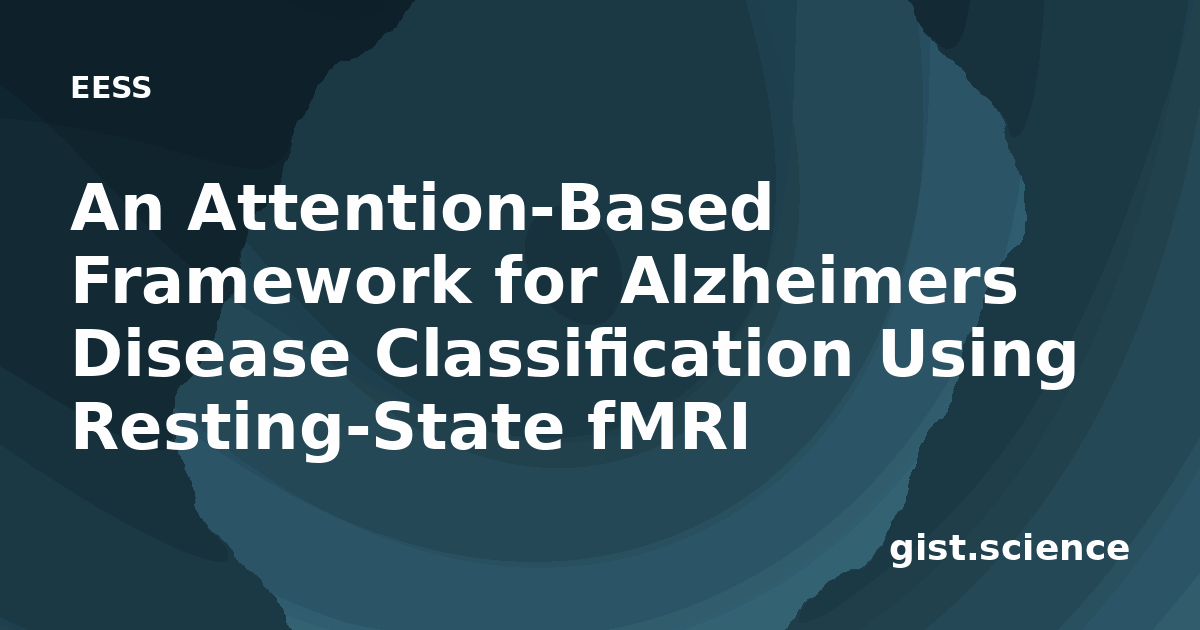 EESS

An Attention-Based Framework for Alzheimers Disease Classification Using Resting-State fMRI

gist.science